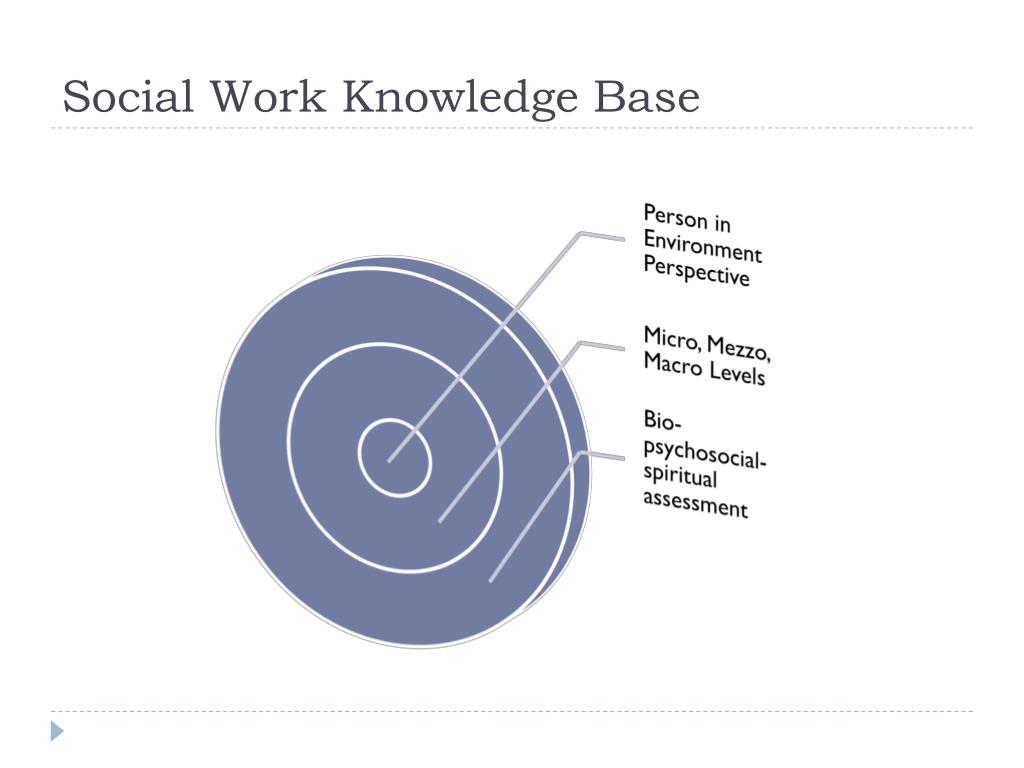 Social Work Knowledge Base

Person in Environment Perspective

Micro, Mezzo, Macro Levels

Bio-psychosocial-spiritual assessment